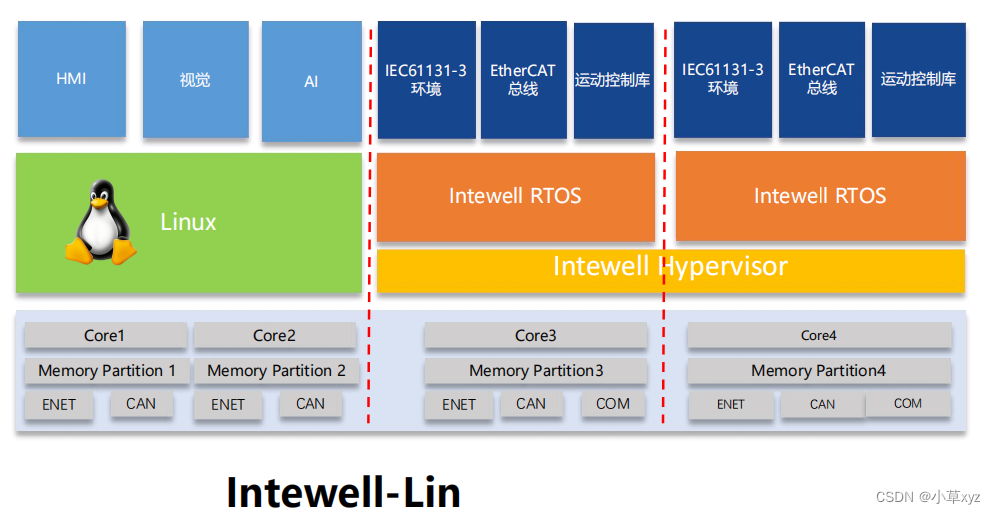 HMI

视觉

AI

IEC61131-3 环境

EtherCAT 总线

运动控制库

IEC61131-3 环境

EtherCAT 总线

运动控制库

Linux

Intewell RTOS

Intewell RTOS

Intewell Hypervisor

Core1

Core2

Memory Partition 1

Memory Partition 2

ENET

CAN

ENET

CAN

Core3

Memory Partition3

ENET

CAN

COM

Core4

Memory Partition4

ENET

CAN

COM

Intewell-Lin

CSDN @小草xyz